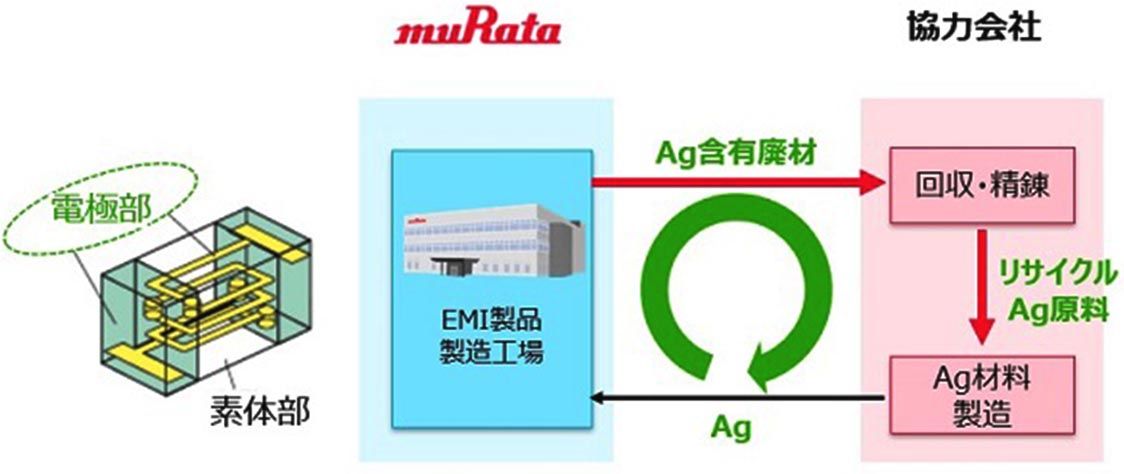 muRata

協力会社

電極部

素体部

EMI製品
製造工場

Ag含有廃材

回収・精錬

リサイクル
Ag原料

Ag材料
製造

Ag